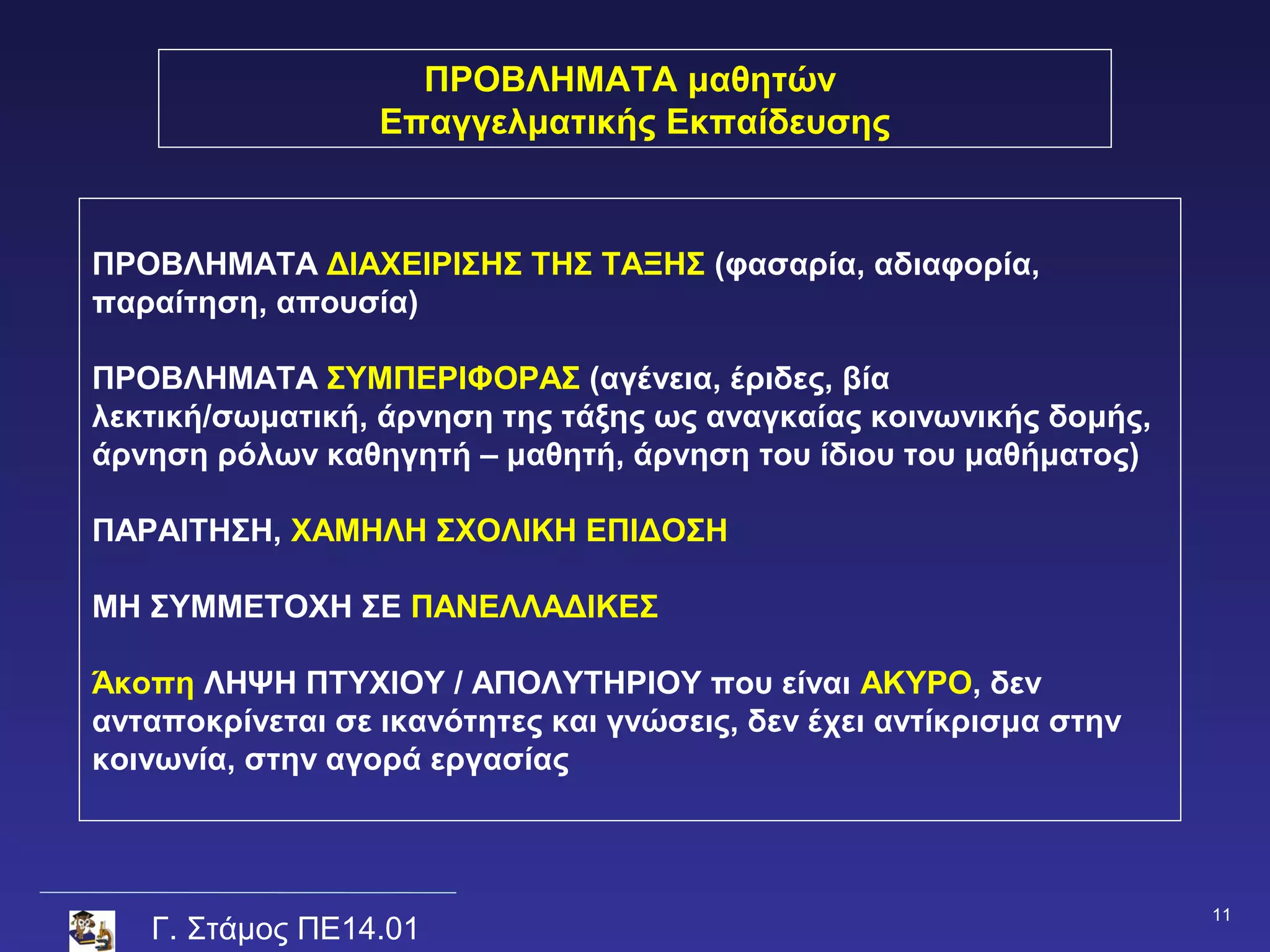 ΠΡΟΒΛΗΜΑΤΑ μαθητών
Επαγγελματικής Εκπαίδευσης

ΠΡΟΒΛΗΜΑΤΑ ΔΙΑΧΕΙΡΙΣΗΣ ΤΗΣ ΤΑΞΗΣ (φασαρία, αδιαφορία, παραίτηση, απουσία)

ΠΡΟΒΛΗΜΑΤΑ ΣΥΜΠΕΡΙΦΟΡΑΣ (αγένεια, έριδες, βία λεκτική/σωματική, άρνηση της τάξης ως αναγκαίας κοινωνικής δομής, άρνηση ρόλων καθηγητή – μαθητή, άρνηση του ίδιου του μαθήματος)

ΠΑΡΑΙΤΗΣΗ, ΧΑΜΗΛΗ ΣΧΟΛΙΚΗ ΕΠΙΔΟΣΗ

ΜΗ ΣΥΜΜΕΤΟΧΗ ΣΕ ΠΑΝΕΛΛΑΔΙΚΕΣ

Άκοπη ΛΗΨΗ ΠΤΥΧΙΟΥ / ΑΠΟΛΥΤΗΡΙΟΥ που είναι ΑΚΥΡΟ, δεν ανταποκρίνεται σε ικανότητες και γνώσεις, δεν έχει αντίκρισμα στην κοινωνία, στην αγορά εργασίας

Γ. Στάμος ΠΕ14.01

11